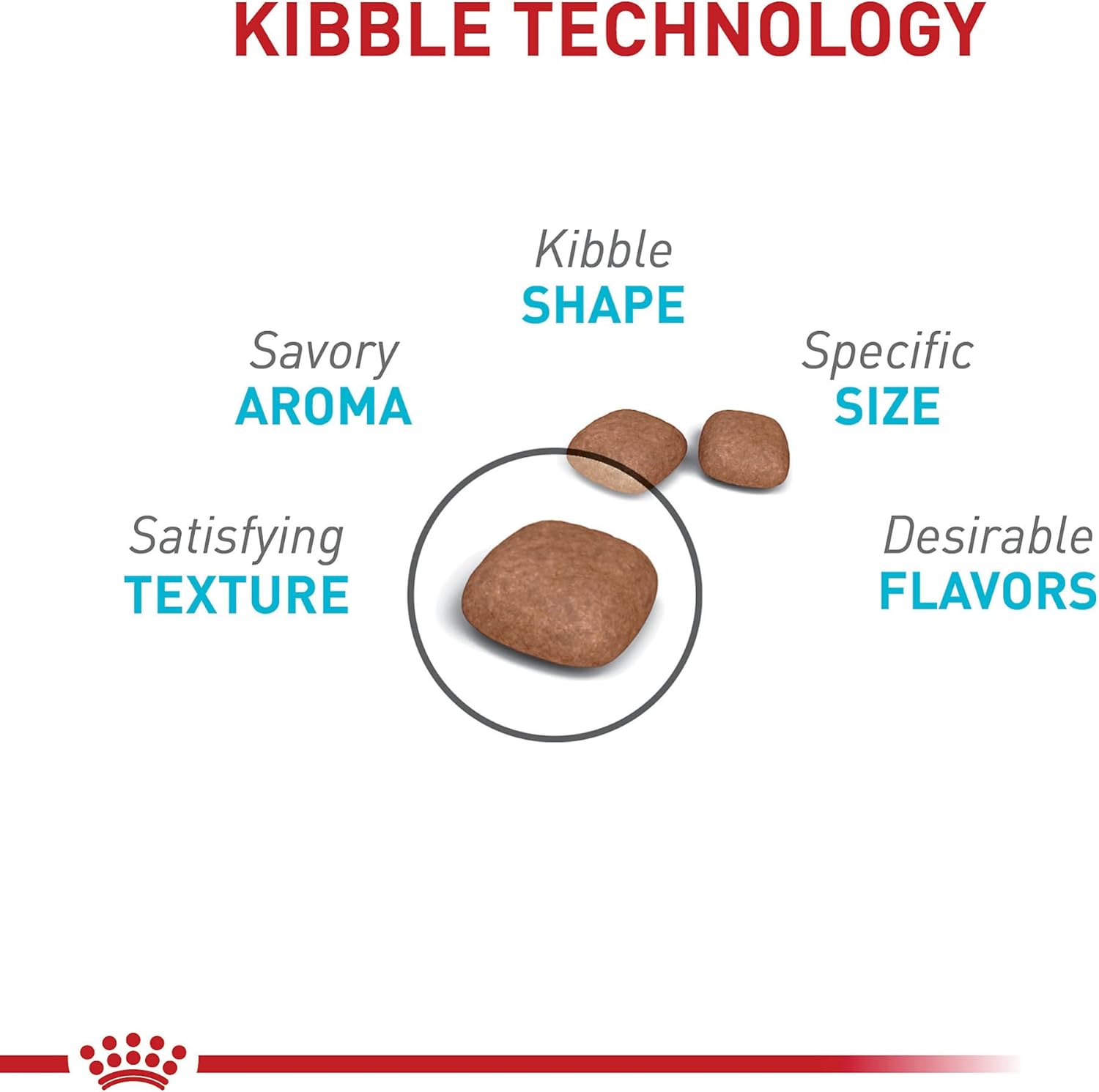 KIBBLE TECHNOLOGY

Kibble
SHAPE

Savory
AROMA

Specific
SIZE

Satisfying
TEXTURE

Desirable
FLAVORS